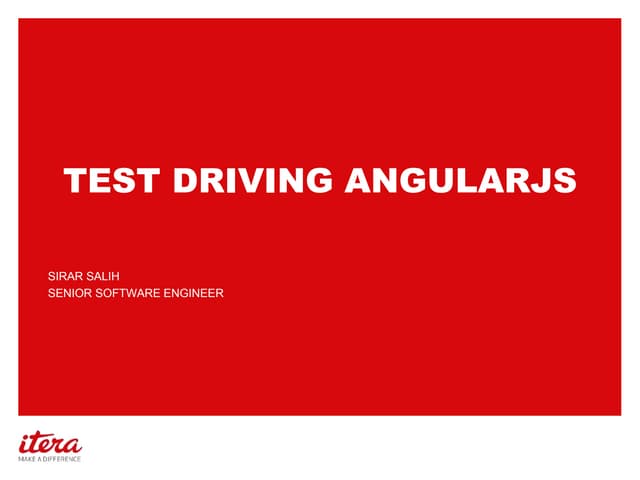 TEST DRIVING ANGULARJS

SIRAR SALIH
SENIOR SOFTWARE ENGINEER

itera
MAKE A DIFFERENCE